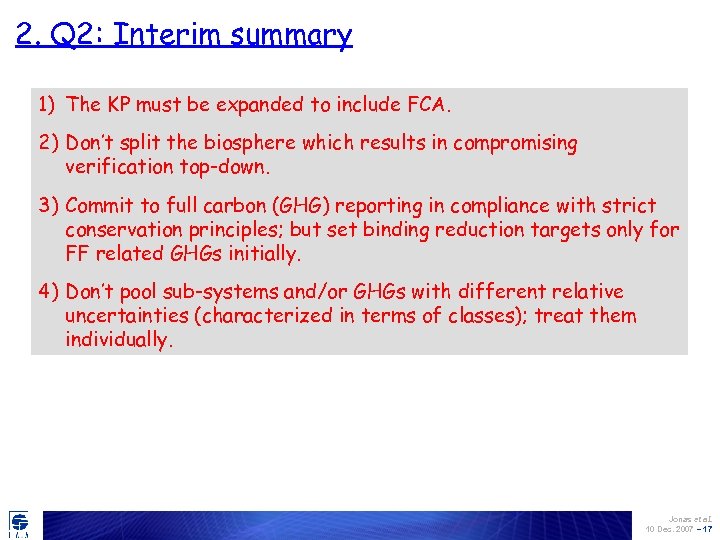 2. Q2: Interim summary

1) The KP must be expanded to include FCA.

2) Don't split the biosphere which results in compromising verification top-down.

3) Commit to full carbon (GHG) reporting in compliance with strict conservation principles; but set binding reduction targets only for FF related GHGs initially.

4) Don't pool sub-systems and/or GHGs with different relative uncertainties (characterized in terms of classes); treat them individually.

IIASA

Jonas et al.
10 Dec. 2007 – 17